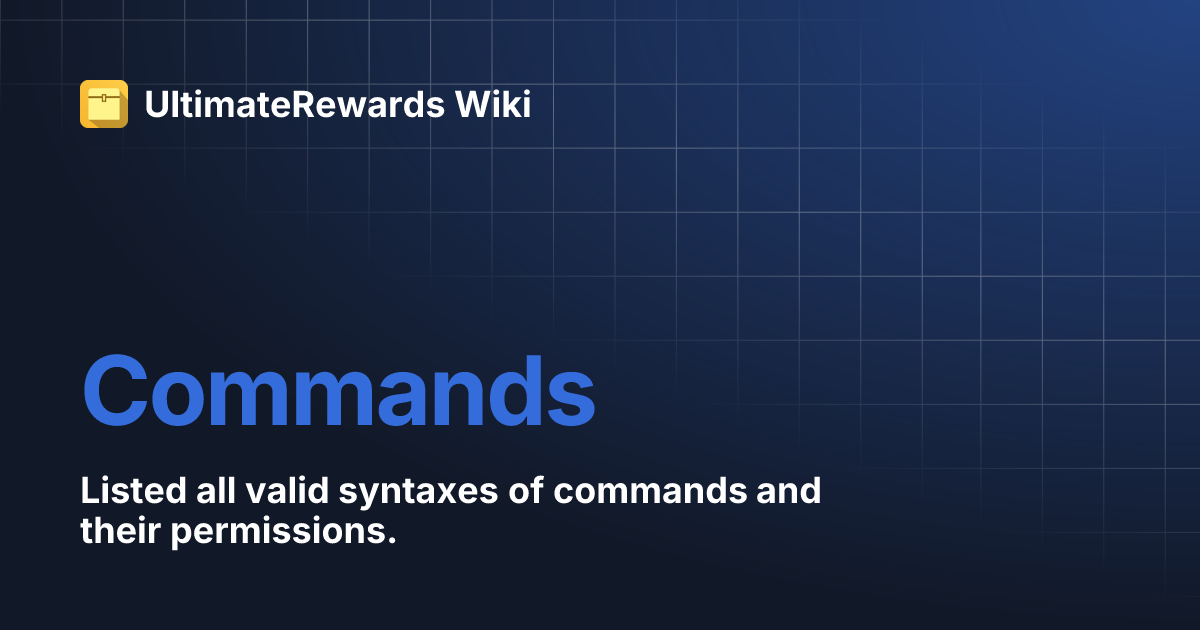 UltimateRewards Wiki

Commands

Listed all valid syntaxes of commands and their permissions.